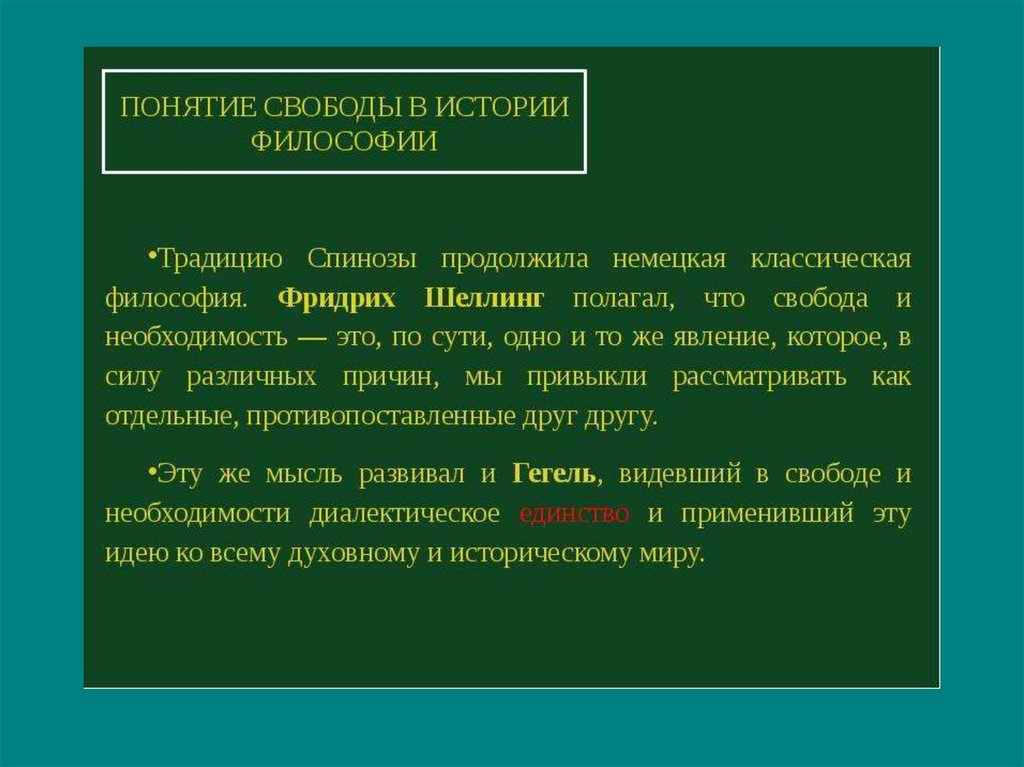 ПОНЯТИЕ СВОБОДЫ В ИСТОРИИ ФИЛОСОФИИ

•Традицию Спинозы продолжила немецкая классическая философия. Фридрих Шеллинг полагал, что свобода и необходимость — это, по сути, одно и то же явление, которое, в силу различных причин, мы привыкли рассматривать как отдельные, противопоставленные друг другу.

•Эту же мысль развивал и Гегель, видевший в свободе и необходимости диалектическое единство и применивший эту идею ко всему духовному и историческому миру.